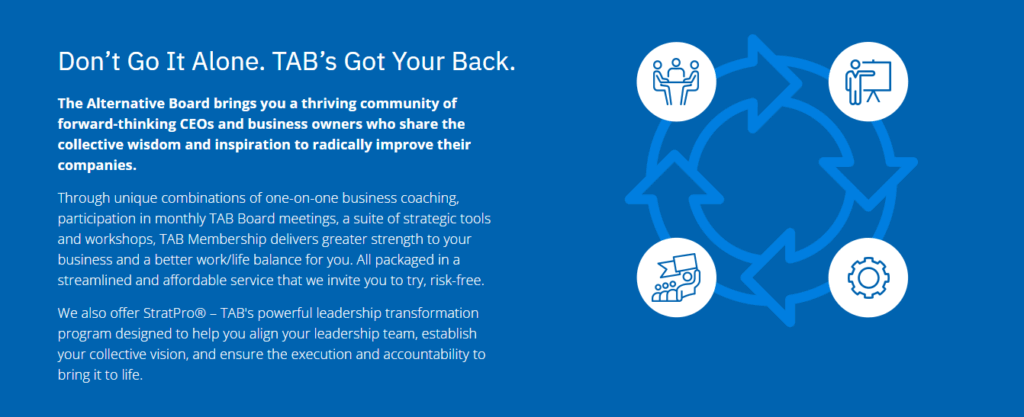 Don’t Go It Alone. TAB’s Got Your Back.

The Alternative Board brings you a thriving community of forward-thinking CEOs and business owners who share the collective wisdom and inspiration to radically improve their companies.

Through unique combinations of one-on-one business coaching, participation in monthly TAB Board meetings, a suite of strategic tools and workshops, TAB Membership delivers greater strength to your business and a better work/life balance for you. All packaged in a streamlined and affordable service that we invite you to try, risk-free.

We also offer StratPro® – TAB's powerful leadership transformation program designed to help you align your leadership team, establish your collective vision, and ensure the execution and accountability to bring it to life.